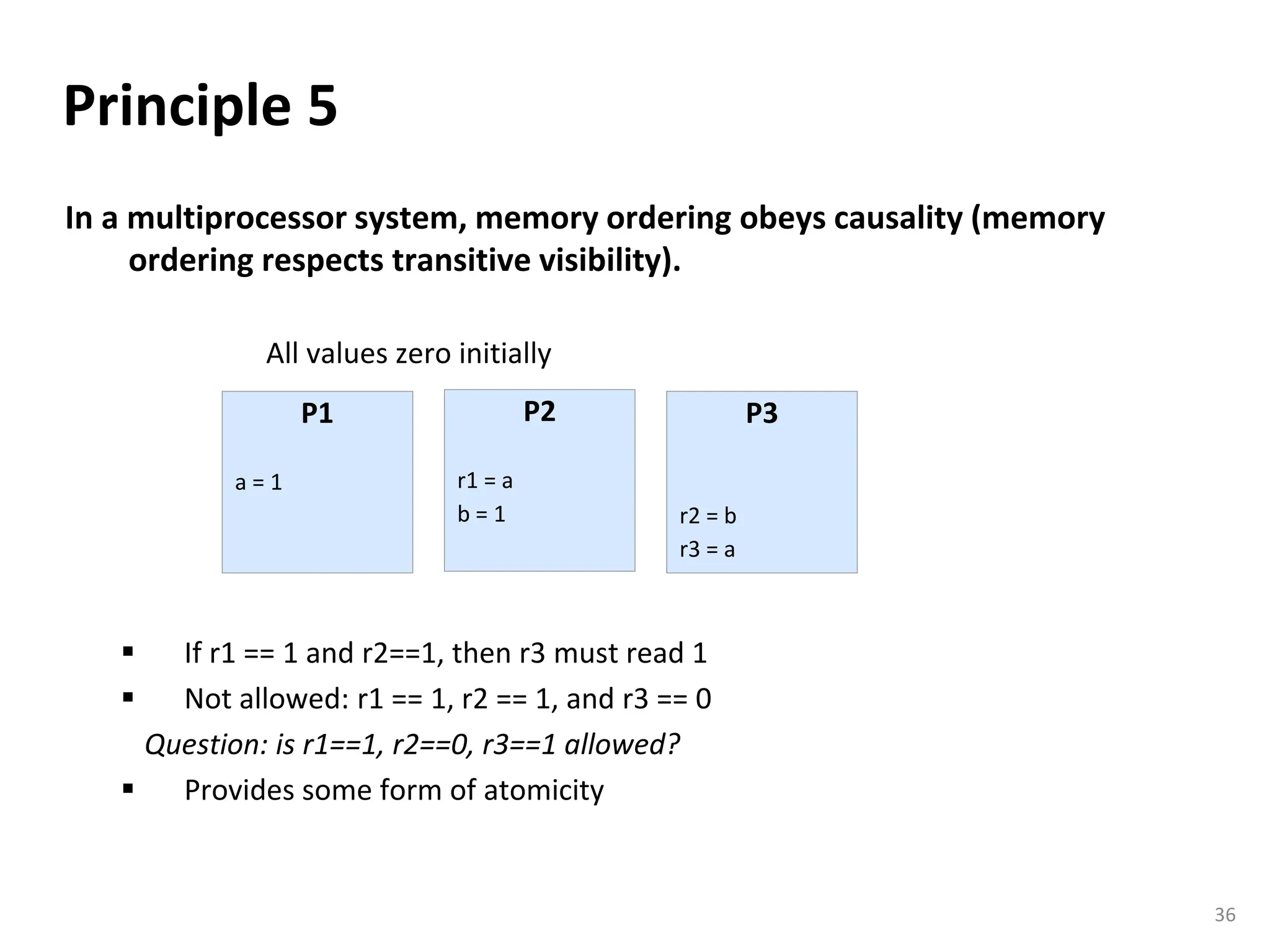 Principle 5

In a multiprocessor system, memory ordering obeys causality (memory ordering respects transitive visibility).

All values zero initially

P1

a = 1

P2

r1 = a
b = 1

P3

r2 = b
r3 = a

▪ If r1 == 1 and r2==1, then r3 must read 1
▪ Not allowed: r1 == 1, r2 == 1, and r3 == 0
Question: is r1==1, r2==0, r3==1 allowed?
▪ Provides some form of atomicity

36